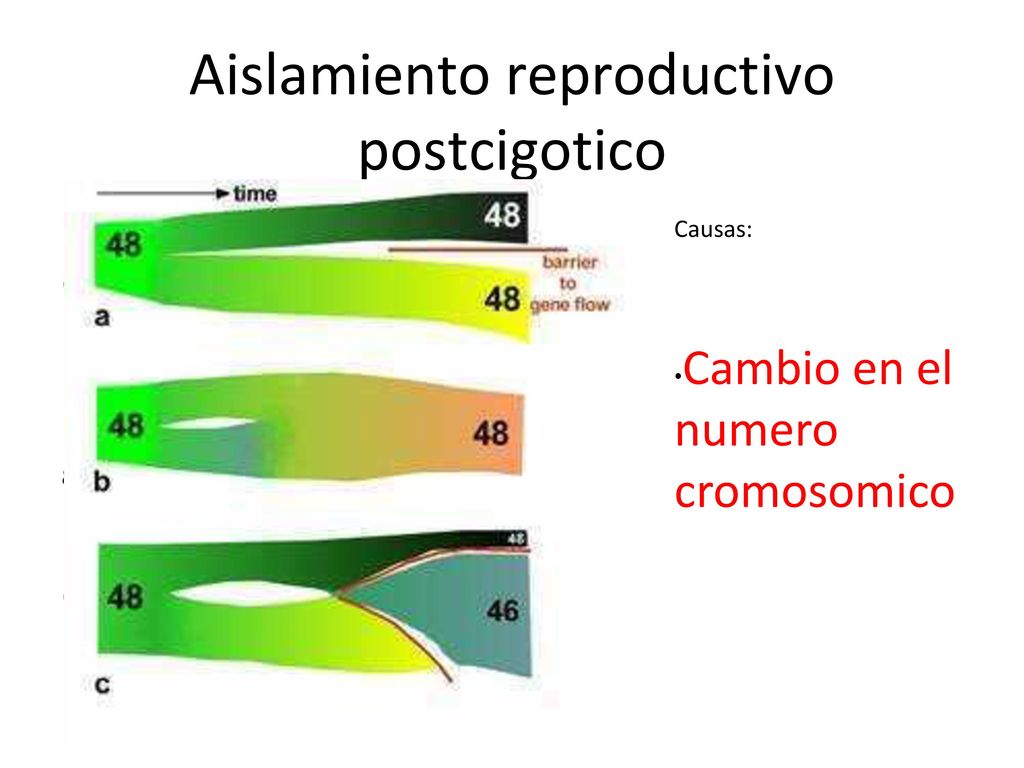 Aislamiento reproductivo postcigotico

time

48

48

barrier to gene flow

48

a

48

48

b

48

48

46

c

Causas:

•Cambio en el numero cromosomico